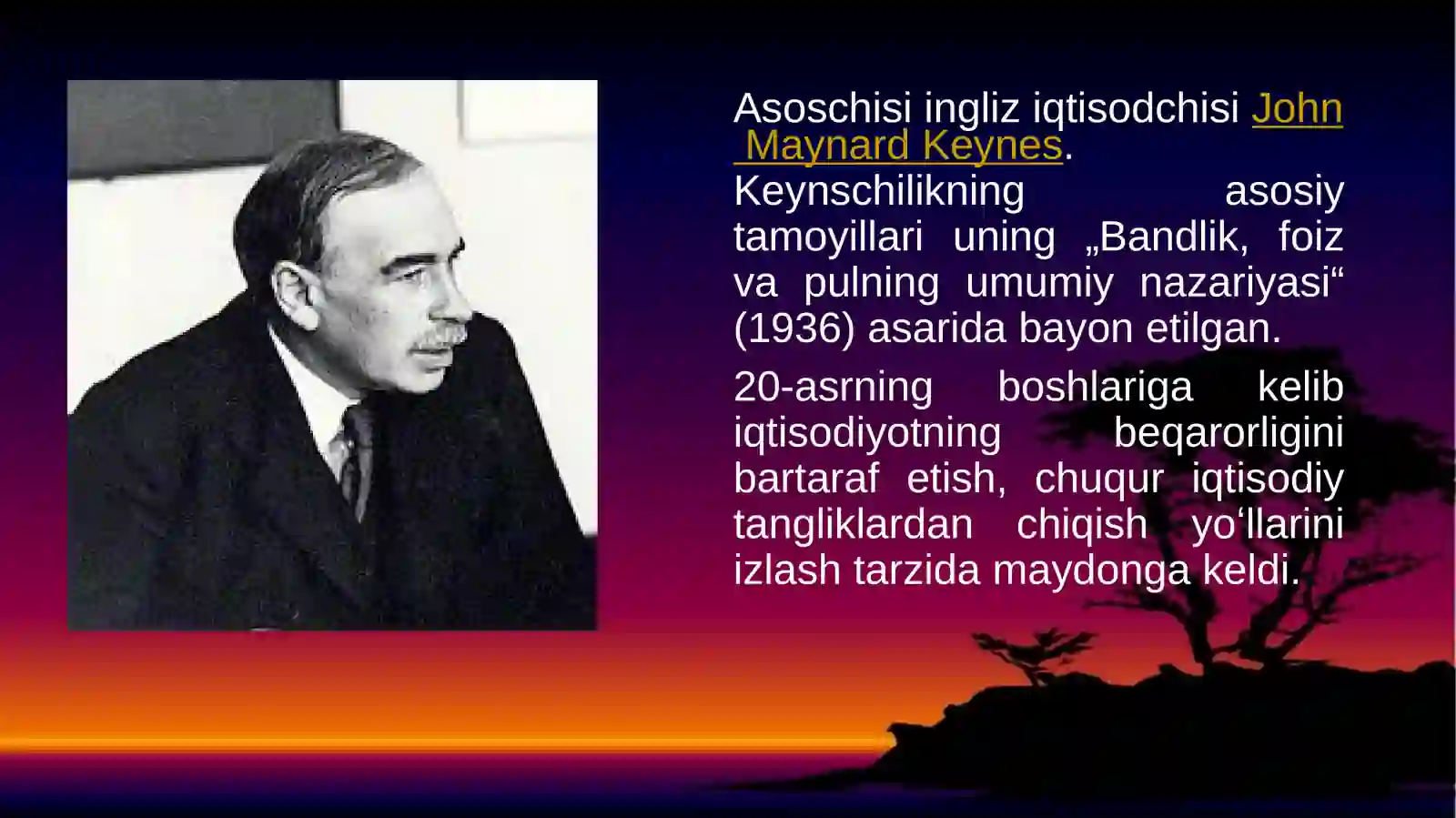 Asoschisi ingliz iqtisodchisi John Maynard Keynes. Keynschilikning asosiy tamoyillari uning „Bandlik, foiz va pulning umumiy nazariyasi“ (1936) asarida bayon etilgan.

20-asrning boshlariga kelib iqtisodiyotning beqarorligini bartaraf etish, chuqur iqtisodiy tangliklardan chiqish yo‘llarini izlash tarzida maydonga keldi.